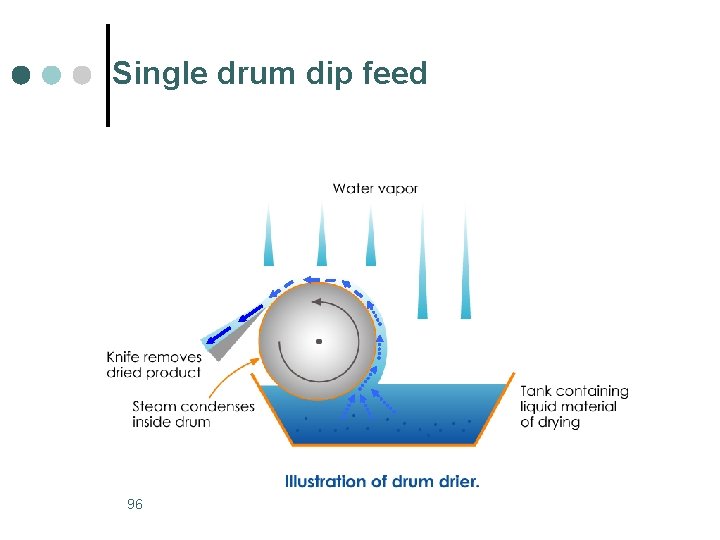 Single drum dip feed

Water vapor

Knife removes dried product

Steam condenses inside drum

Tank containing liquid material of drying

Illustration of drum drier.

96